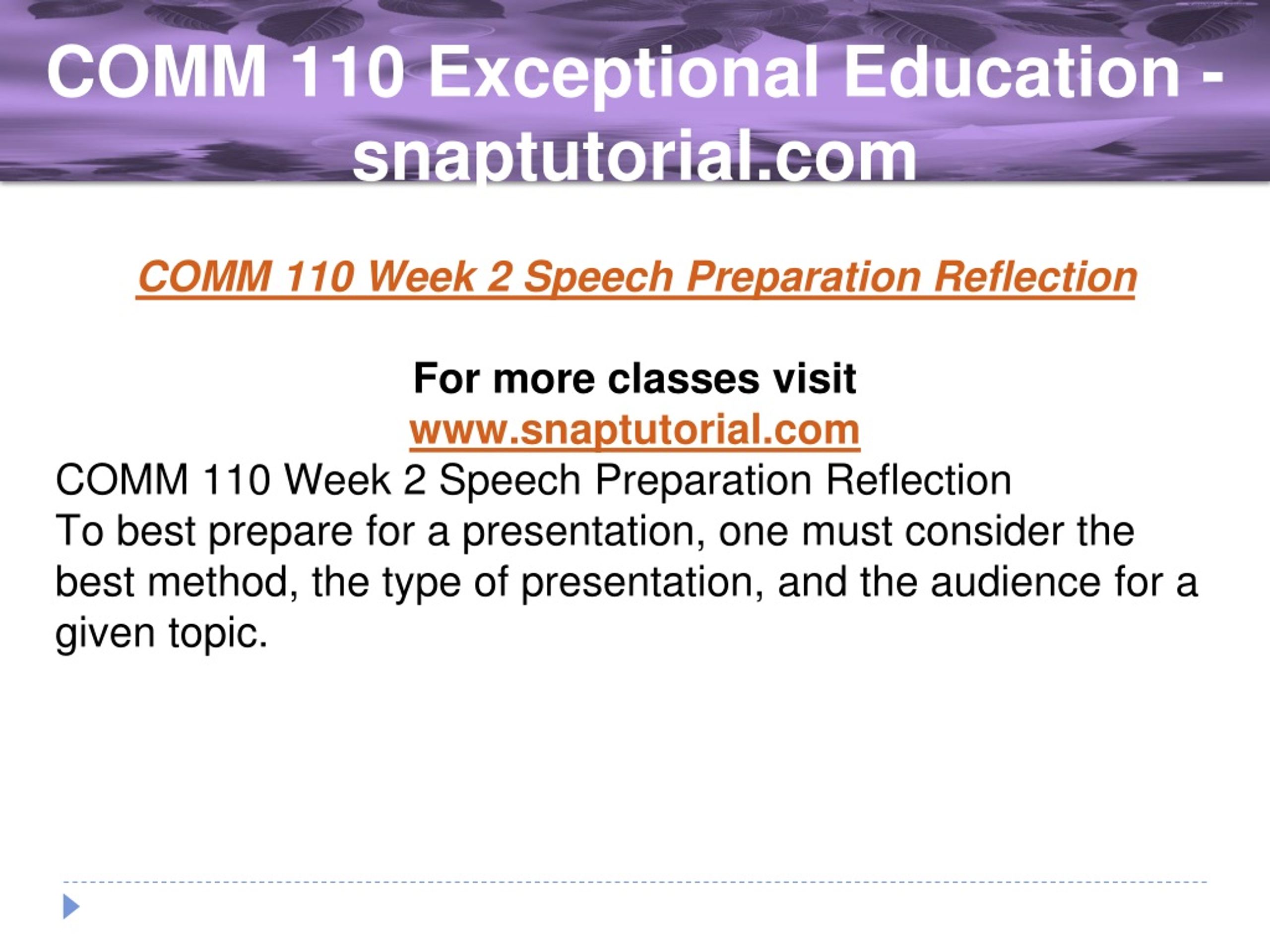 COMM 110 Exceptional Education - snaptutorial.com

COMM 110 Week 2 Speech Preparation Reflection

For more classes visit
www.snaptutorial.com
COMM 110 Week 2 Speech Preparation Reflection
To best prepare for a presentation, one must consider the best method, the type of presentation, and the audience for a given topic.